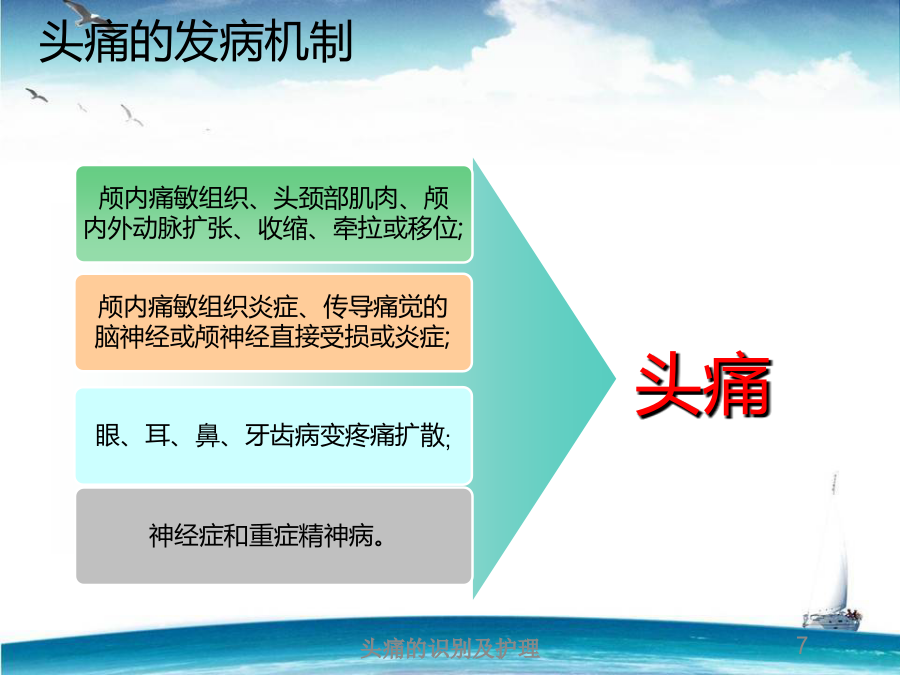 头痛的发病机制

颅内痛敏组织、头颈部肌肉、颅内外动脉扩张、收缩、牵拉或移位;

颅内痛敏组织炎症、传导痛觉的脑神经或颅神经直接受损或炎症;

眼、耳、鼻、牙齿病变疼痛扩散;

神经症和重症精神病。

头痛

头痛的识别及护理

7